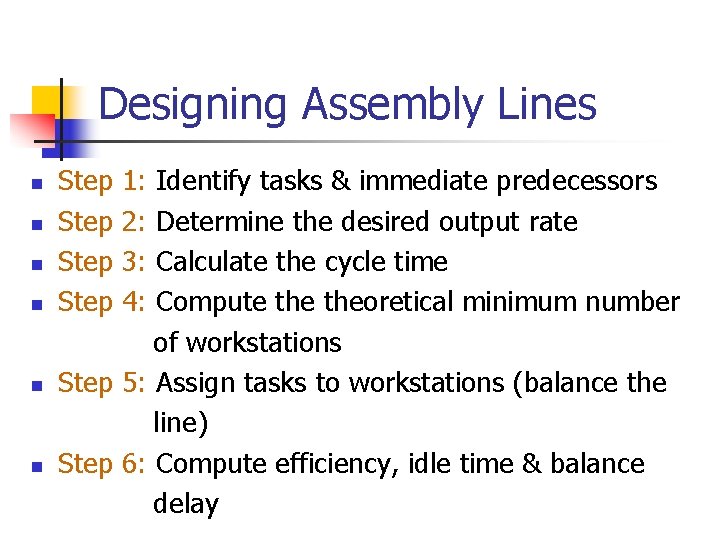 Designing Assembly Lines

- Step 1: Identify tasks & immediate predecessors
- Step 2: Determine the desired output rate
- Step 3: Calculate the cycle time
- Step 4: Compute the theoretical minimum number of workstations
- Step 5: Assign tasks to workstations (balance the line)
- Step 6: Compute efficiency, idle time & balance delay